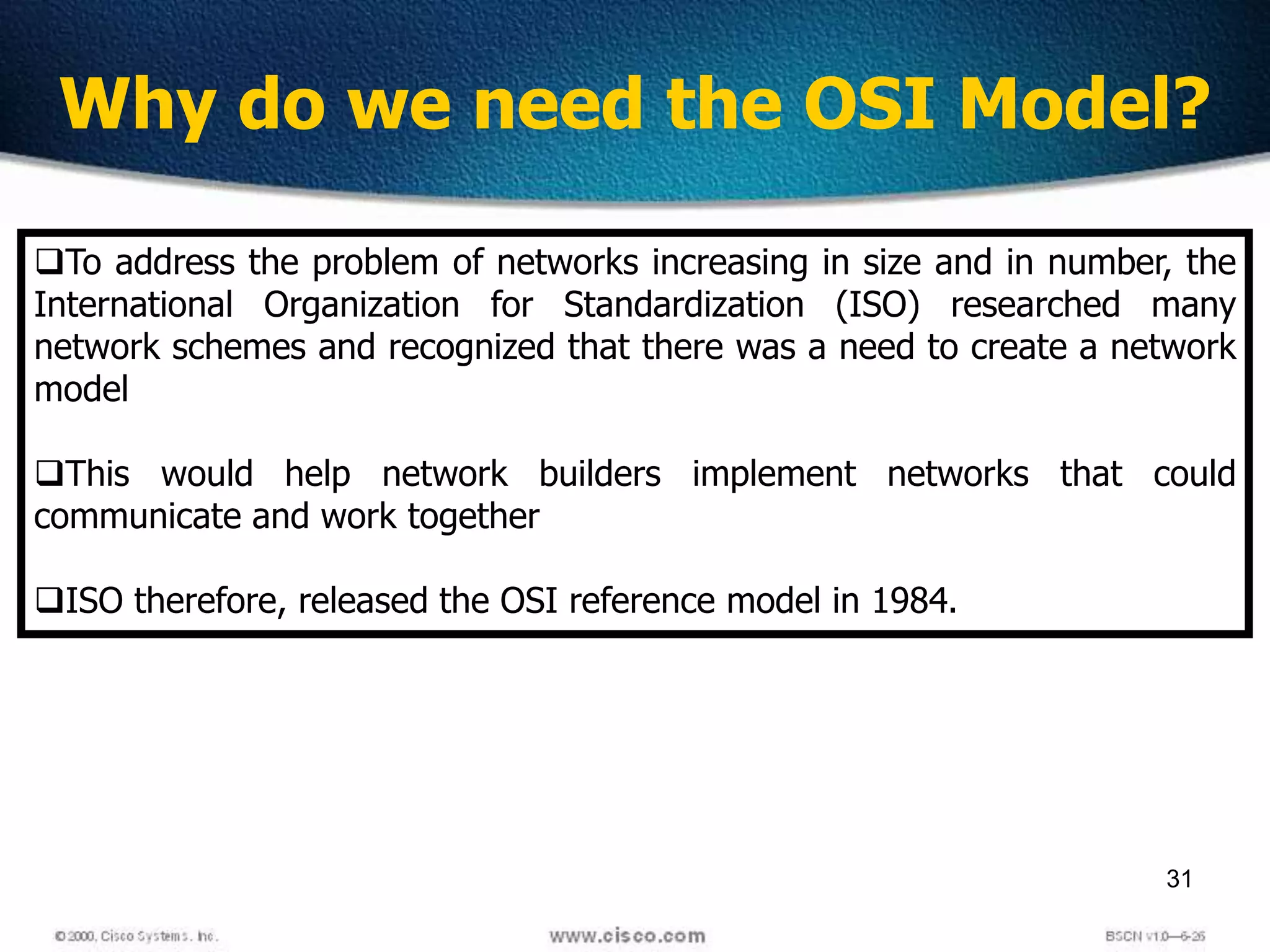 Why do we need the OSI Model?

❑To address the problem of networks increasing in size and in number, the International Organization for Standardization (ISO) researched many network schemes and recognized that there was a need to create a network model

❑This would help network builders implement networks that could communicate and work together

❑ISO therefore, released the OSI reference model in 1984.

31

© 2000, Cisco Systems, Inc.

www.cisco.com

BSCN v1.0—6-26